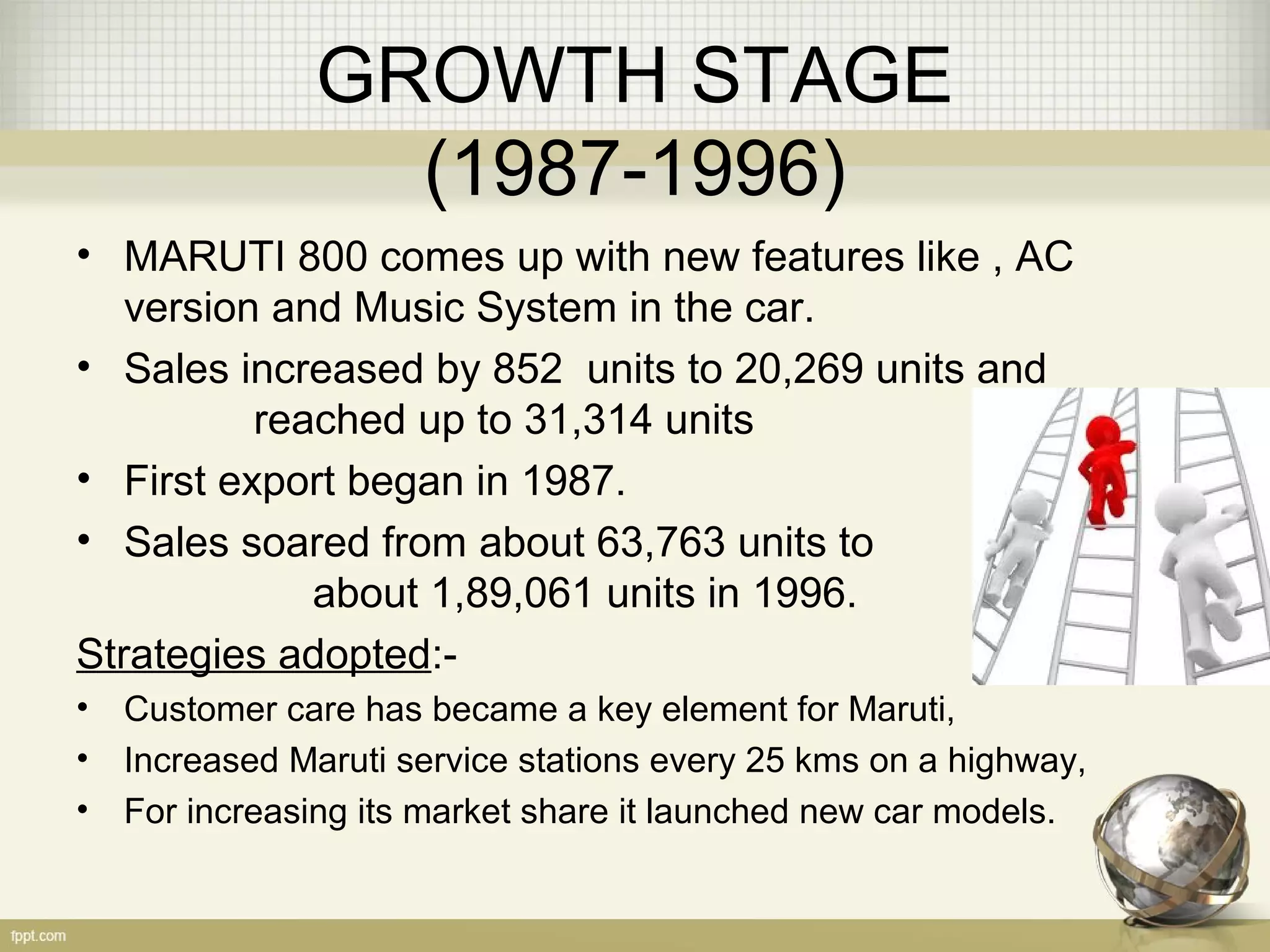 GROWTH STAGE (1987-1996)

• MARUTI 800 comes up with new features like , AC version and Music System in the car.
• Sales increased by 852 units to 20,269 units and reached up to 31,314 units
• First export began in 1987.
• Sales soared from about 63,763 units to about 1,89,061 units in 1996.

Strategies adopted:-

• Customer care has became a key element for Maruti,
• Increased Maruti service stations every 25 kms on a highway,
• For increasing its market share it launched new car models.

fppt.com